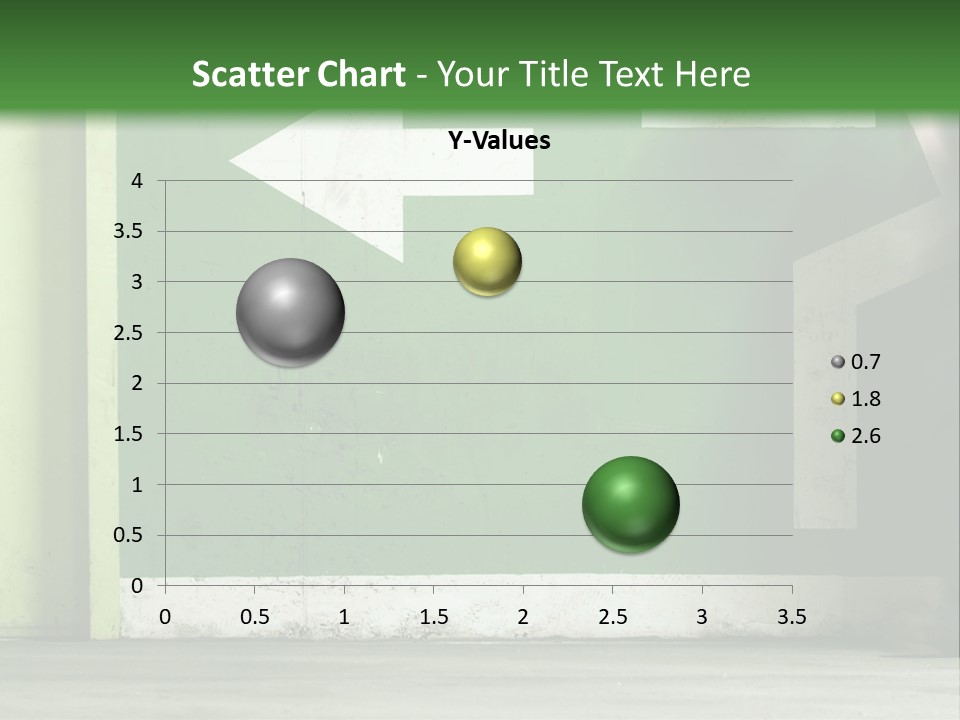 Scatter Chart - Your Title Text Here

Y-Values

4
3.5
3
2.5
2
1.5
1
0.5
0

0 0.5 1 1.5 2 2.5 3 3.5

0.7
1.8
2.6